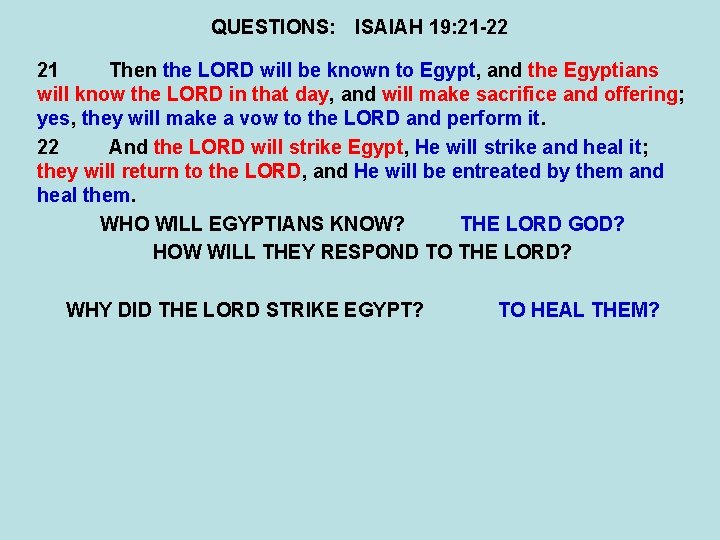 QUESTIONS: ISAIAH 19:21-22

21 Then the LORD will be known to Egypt, and the Egyptians will know the LORD in that day, and will make sacrifice and offering; yes, they will make a vow to the LORD and perform it.

22 And the LORD will strike Egypt, He will strike and heal it; they will return to the LORD, and He will be entreated by them and heal them.

WHO WILL EGYPTIANS KNOW? THE LORD GOD?

HOW WILL THEY RESPOND TO THE LORD?

WHY DID THE LORD STRIKE EGYPT? TO HEAL THEM?